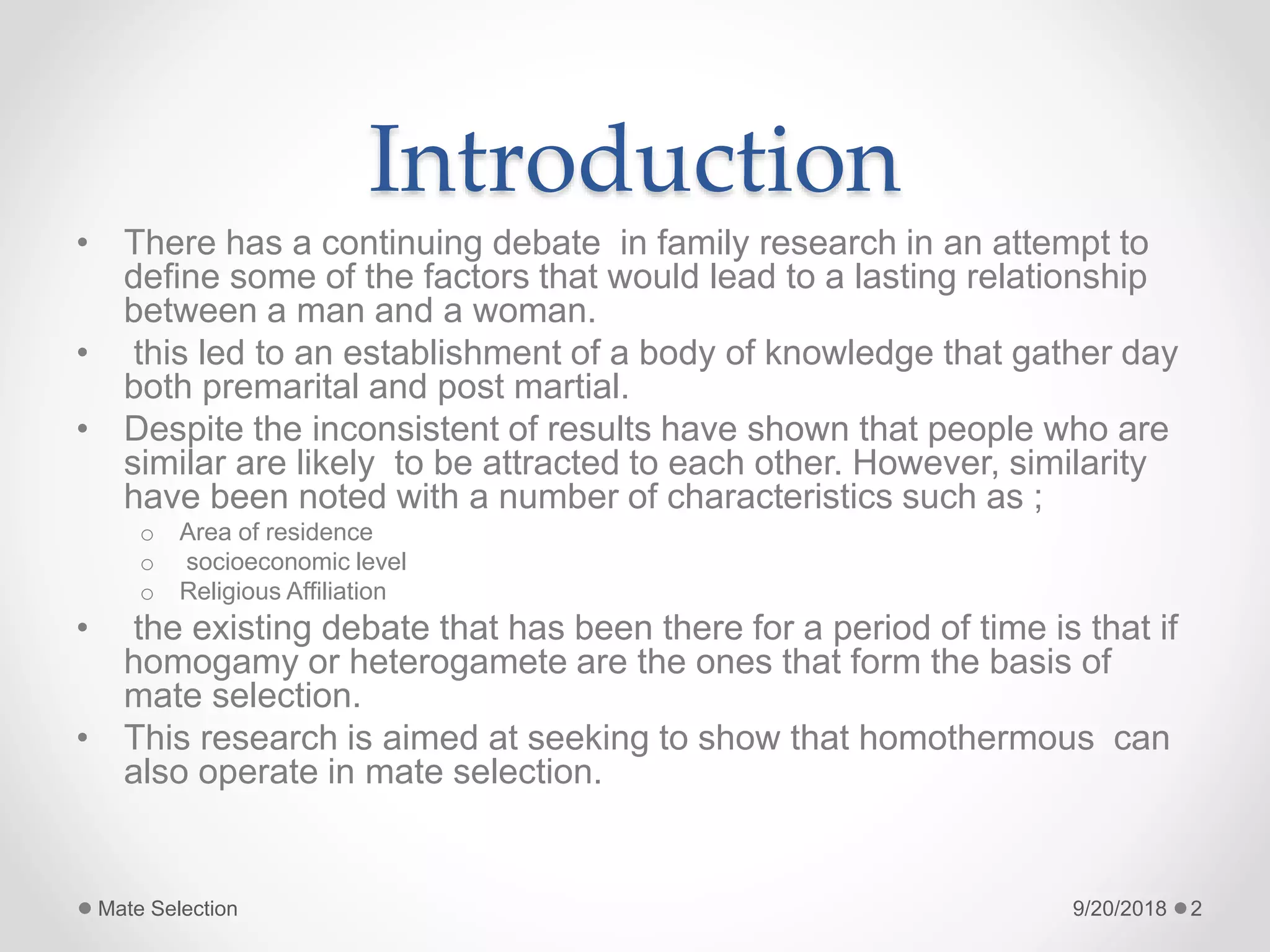 Introduction

• There has a continuing debate in family research in an attempt to define some of the factors that would lead to a lasting relationship between a man and a woman.
• this led to an establishment of a body of knowledge that gather day both premarital and post martial.
• Despite the inconsistent of results have shown that people who are similar are likely to be attracted to each other. However, similarity have been noted with a number of characteristics such as ;
  o Area of residence
  o socioeconomic level
  o Religious Affiliation
• the existing debate that has been there for a period of time is that if homogamy or heterogamete are the ones that form the basis of mate selection.
• This research is aimed at seeking to show that homothermous can also operate in mate selection.

Mate Selection
9/20/2018
2